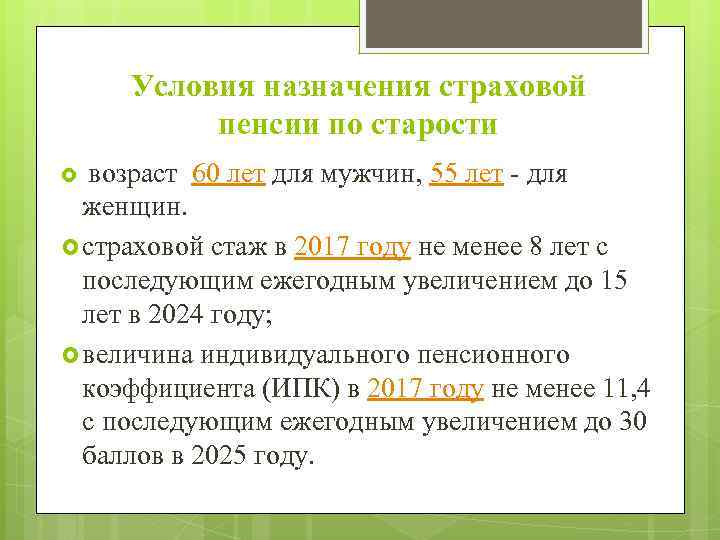 Условия назначения страховой пенсии по старости

возраст 60 лет для мужчин, 55 лет - для женщин.

страховой стаж в 2017 году не менее 8 лет с последующим ежегодным увеличением до 15 лет в 2024 году;

величина индивидуального пенсионного коэффициента (ИПК) в 2017 году не менее 11,4 с последующим ежегодным увеличением до 30 баллов в 2025 году.